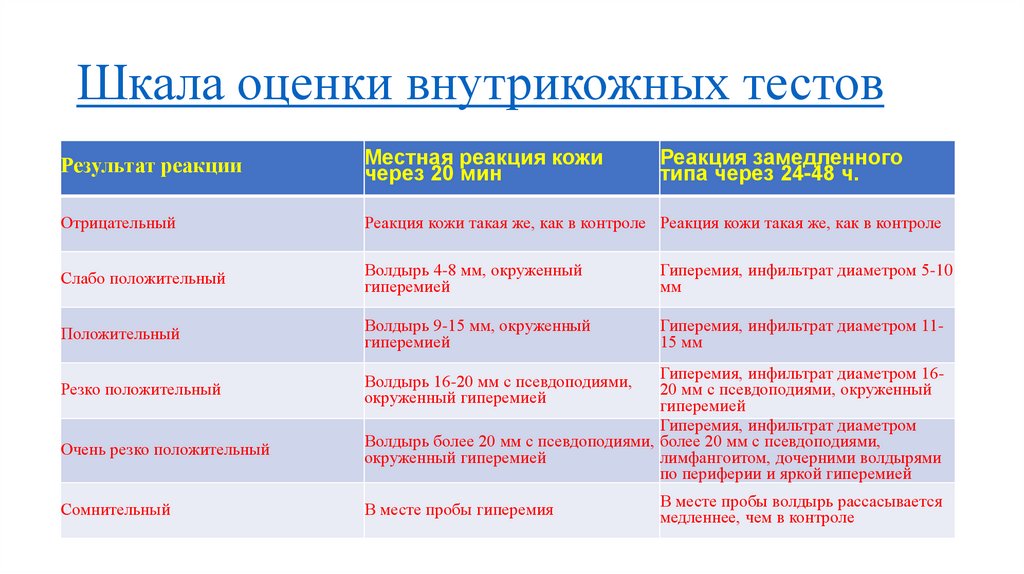 Шкала оценки внутрикожных тестов

| Результат реакции | Местная реакция кожи через 20 мин | Реакция замедленного типа через 24-48 ч. |
|---|---|---|
| Отрицательный | Реакция кожи такая же, как в контроле | Реакция кожи такая же, как в контроле |
| Слабо положительный | Волдырь 4-8 мм, окруженный гиперемией | Гиперемия, инфильтрат диаметром 5-10 мм |
| Положительный | Волдырь 9-15 мм, окруженный гиперемией | Гиперемия, инфильтрат диаметром 11-15 мм |
| Резко положительный | Волдырь 16-20 мм с псевдоподиями, окруженный гиперемией | Гиперемия, инфильтрат диаметром 16-20 мм с псевдоподиями, окруженный гиперемией |
| Очень резко положительный | Волдырь более 20 мм с псевдоподиями, окруженный гиперемией | Гиперемия, инфильтрат диаметром более 20 мм с псевдоподиями, лимфангоитом, дочерними волдырями по периферии и яркой гиперемией |
| Сомнительный | В месте пробы гиперемия | В месте пробы волдырь рассасывается медленнее, чем в контроле |